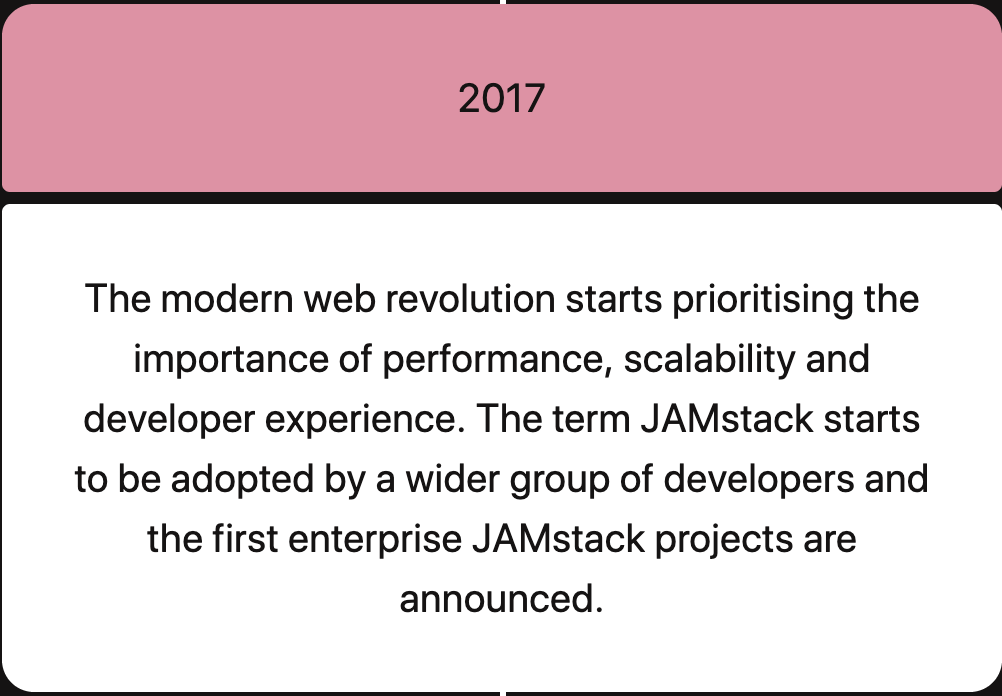 2017

The modern web revolution starts prioritising the importance of performance, scalability and developer experience. The term JAMstack starts to be adopted by a wider group of developers and the first enterprise JAMstack projects are announced.